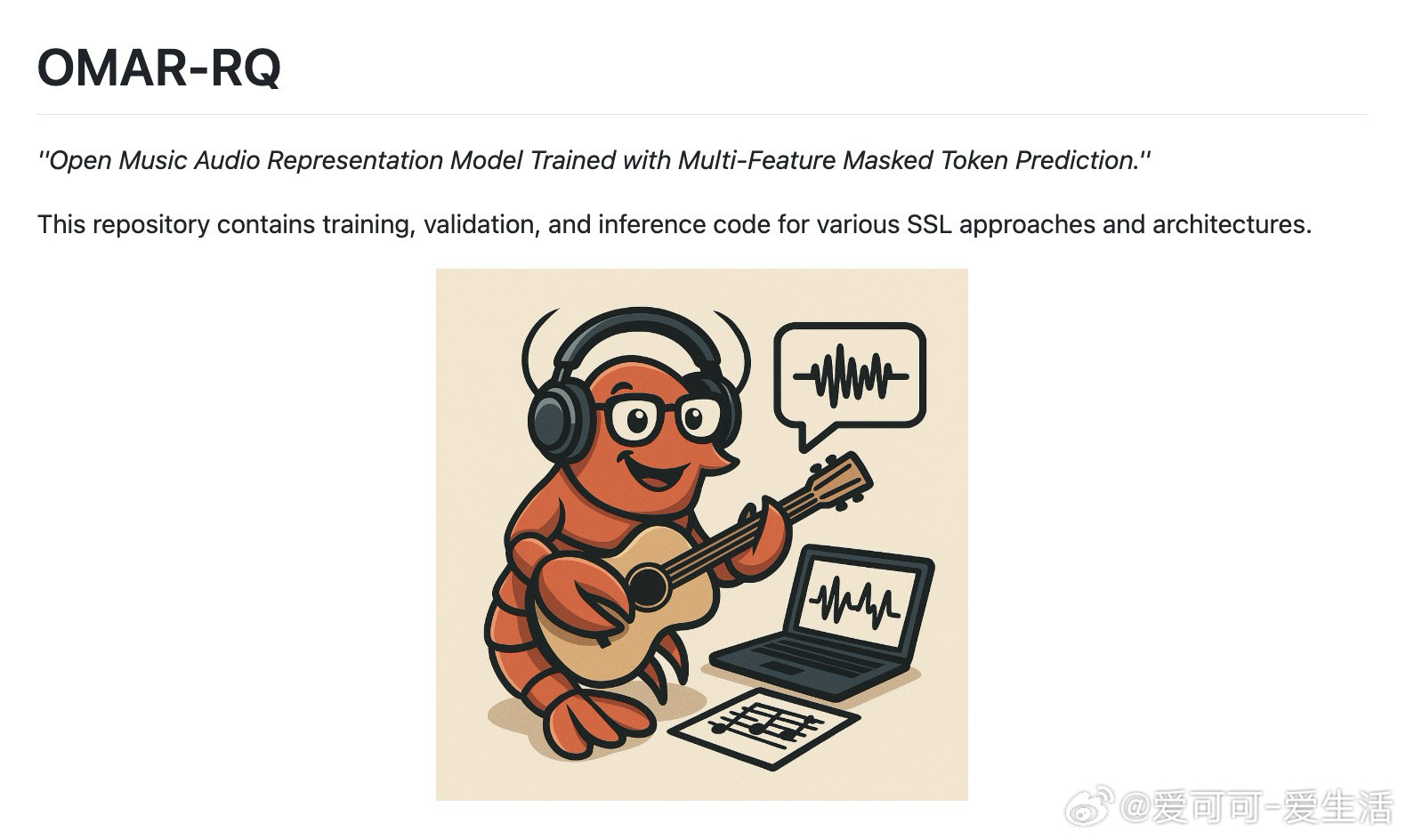 OMAR-RQ

"Open Music Audio Representation Model Trained with Multi-Feature Masked Token Prediction."

This repository contains training, validation, and inference code for various SSL approaches and architectures.

@爱可可-爱生活